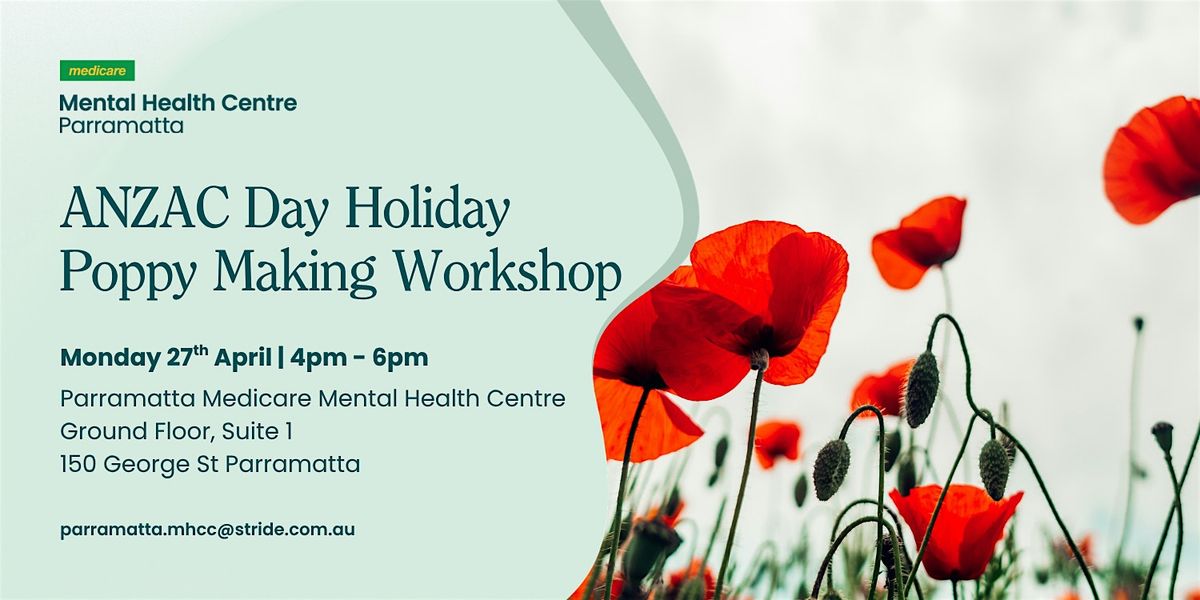 medicare
Mental Health Centre
Parramatta

ANZAC Day Holiday
Poppy Making Workshop

Monday 27$^{th}$ April | 4pm - 6pm
Parramatta Medicare Mental Health Centre
Ground Floor, Suite 1
150 George St Parramatta

parramatta.mhcc@stride.com.au